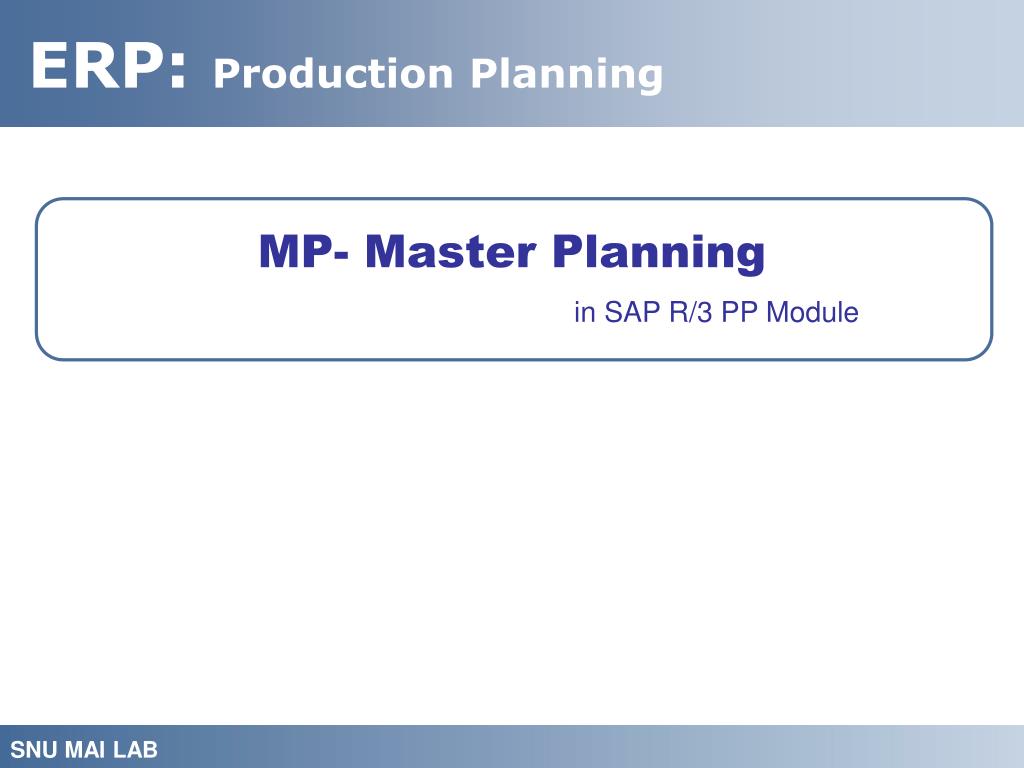 ERP: Production Planning

MP- Master Planning

in SAP R/3 PP Module

SNU MAI LAB